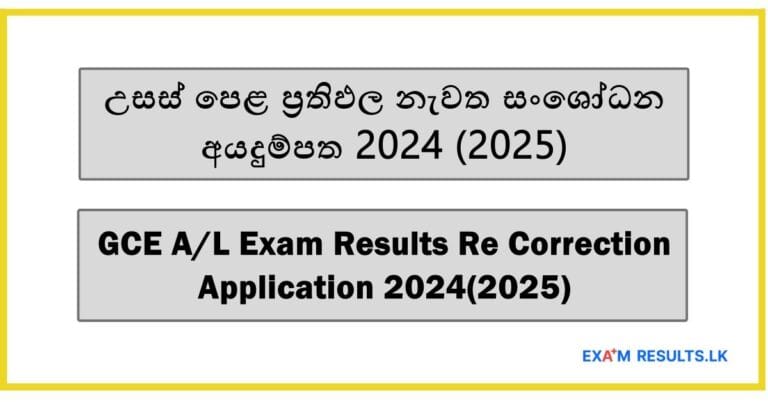 උසස් පෙළ ප්‍රතිඵල නැවත සංශෝධන අයදුම්පත 2024 (2025)

GCE A/L Exam Results Re Correction Application 2024(2025)

EXA+M RESULTS.LK